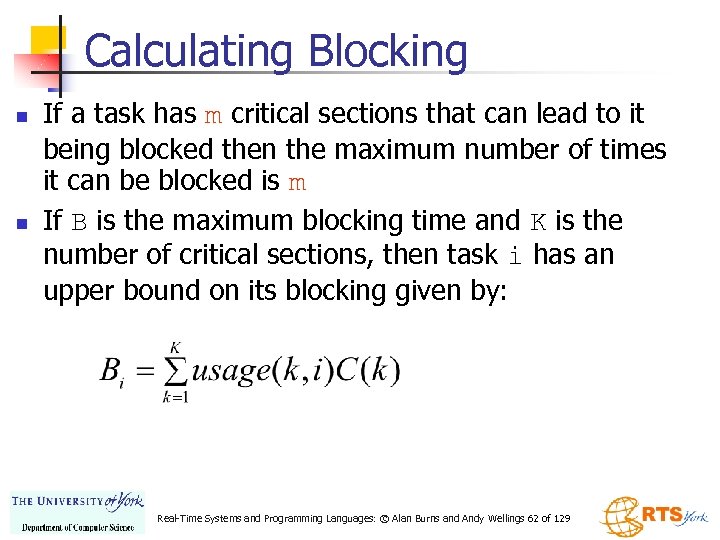 Calculating Blocking

- If a task has m critical sections that can lead to it being blocked then the maximum number of times it can be blocked is m
- If B is the maximum blocking time and K is the number of critical sections, then task i has an upper bound on its blocking given by:

$B_i = \sum_{k=1}^{K} usage(k,i)C(k)$

THE UNIVERSITY of York
Department of Computer Science

Real-Time Systems and Programming Languages: © Alan Burns and Andy Wellings 62 of 129

RTS York